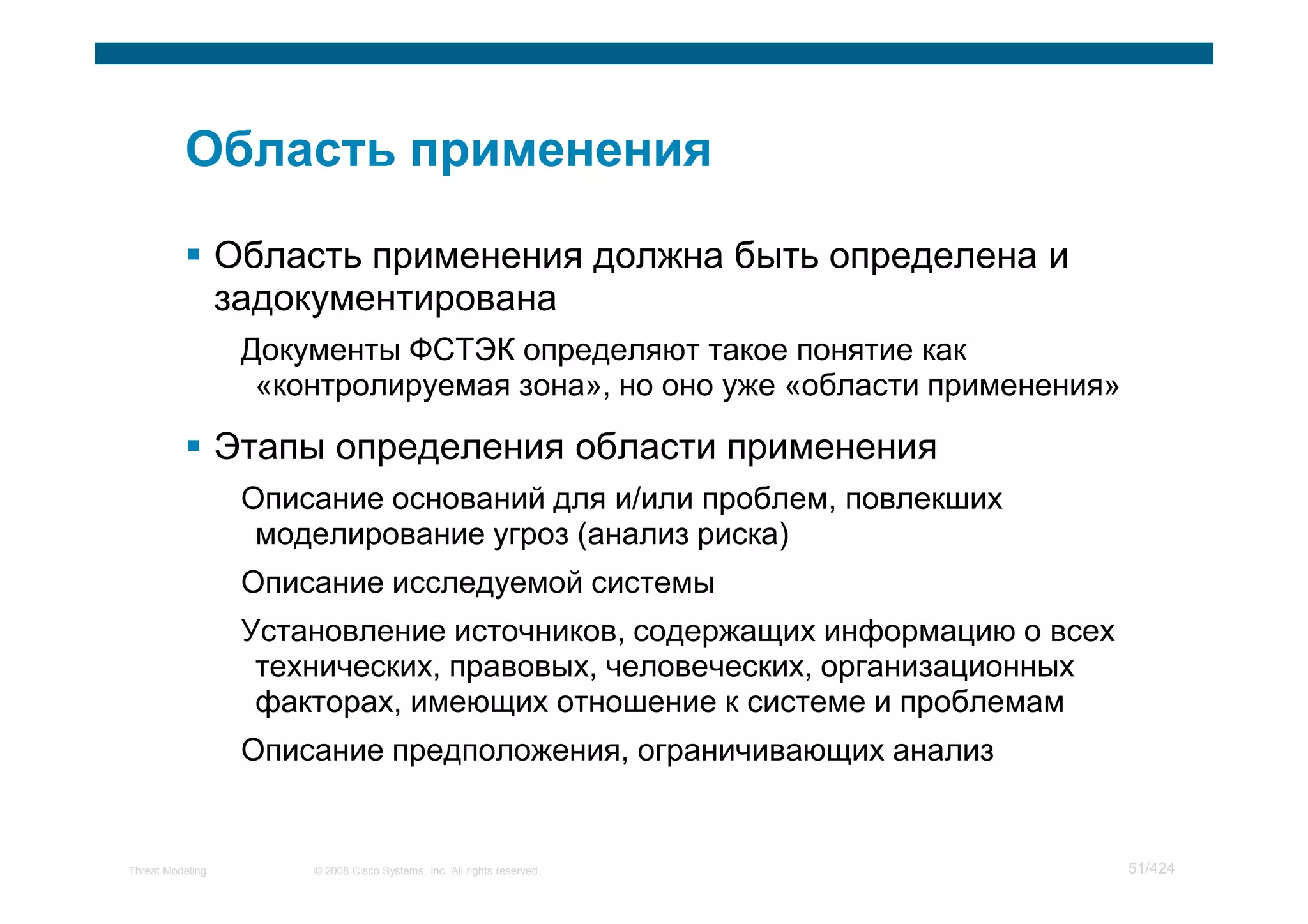 Область применения

▪ Область применения должна быть определена и задокументирована

Документы ФСТЭК определяют такое понятие как «контролируемая зона», но оно уже «области применения»

▪ Этапы определения области применения

Описание оснований для и/или проблем, повлекших моделирование угроз (анализ риска)

Описание исследуемой системы

Установление источников, содержащих информацию о всех технических, правовых, человеческих, организационных факторах, имеющих отношение к системе и проблемам

Описание предположения, ограничивающих анализ

Threat Modeling © 2008 Cisco Systems, Inc. All rights reserved. 51/424